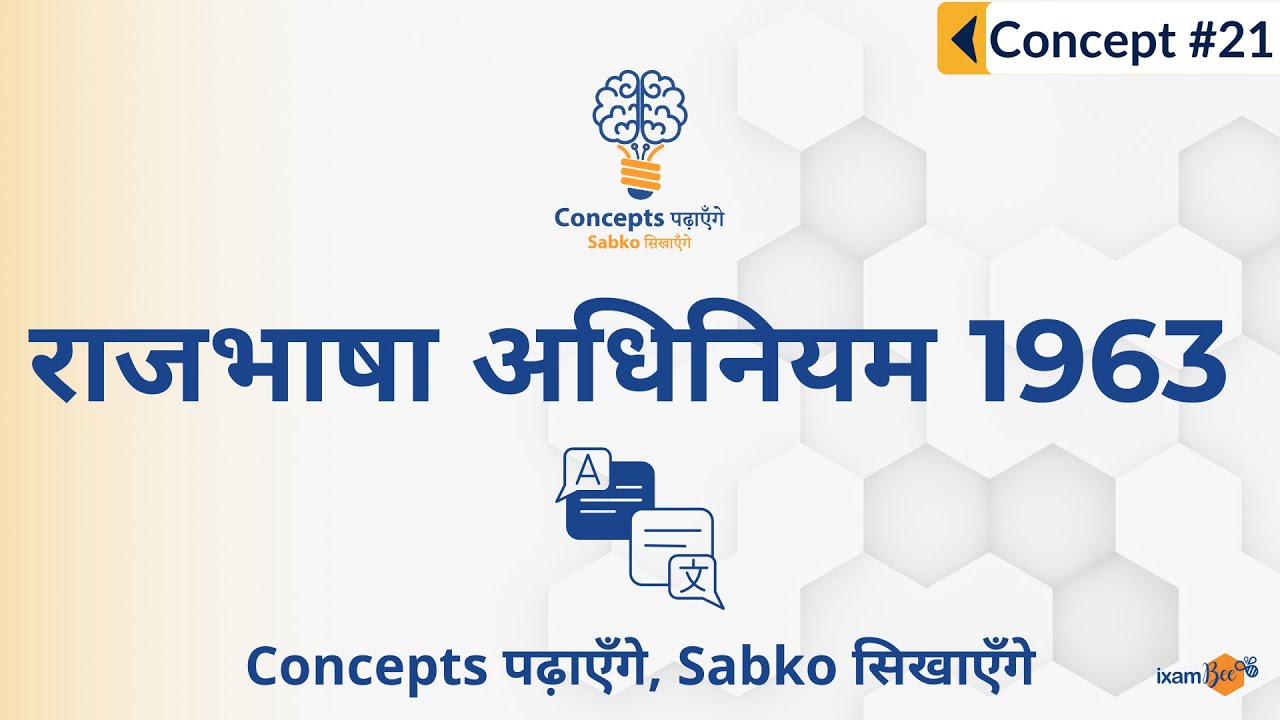 Concept #21

Concepts पढ़ाएँगे
Sabko सिखाएँगे

राजभाषा अधिनियम 1963

A
文

Concepts पढ़ाएँगे, Sabko सिखाएँगे

ixamBee